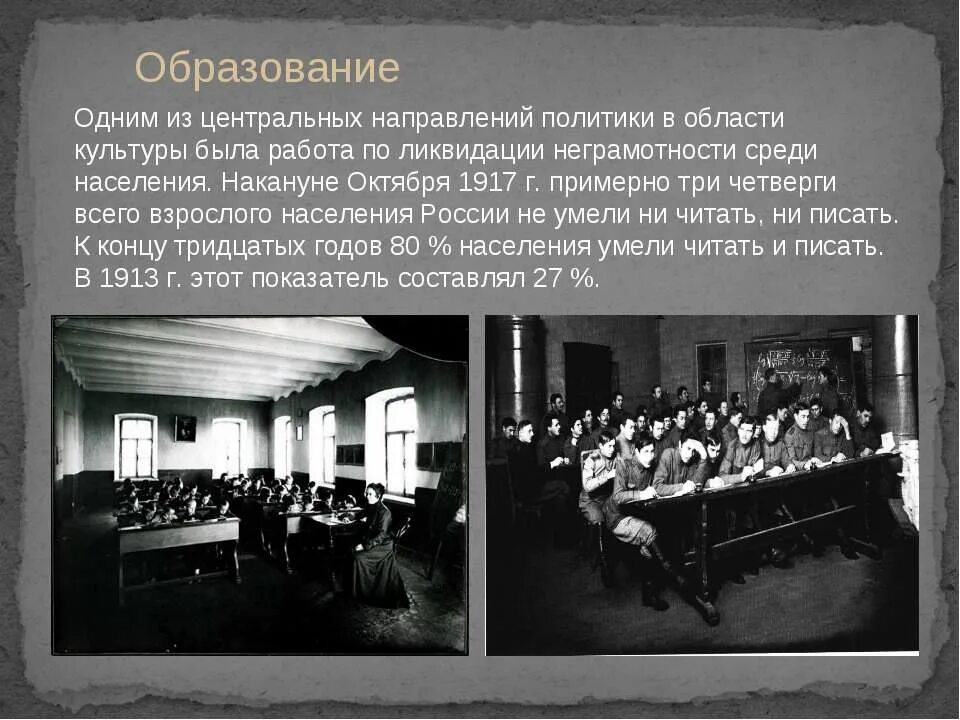 Образование

Одним из центральных направлений политики в области культуры была работа по ликвидации неграмотности среди населения. Накануне Октября 1917 г. примерно три четверги всего взрослого населения России не умели ни читать, ни писать. К концу тридцатых годов 80 % населения умели читать и писать. В 1913 г. этот показатель составлял 27 %.